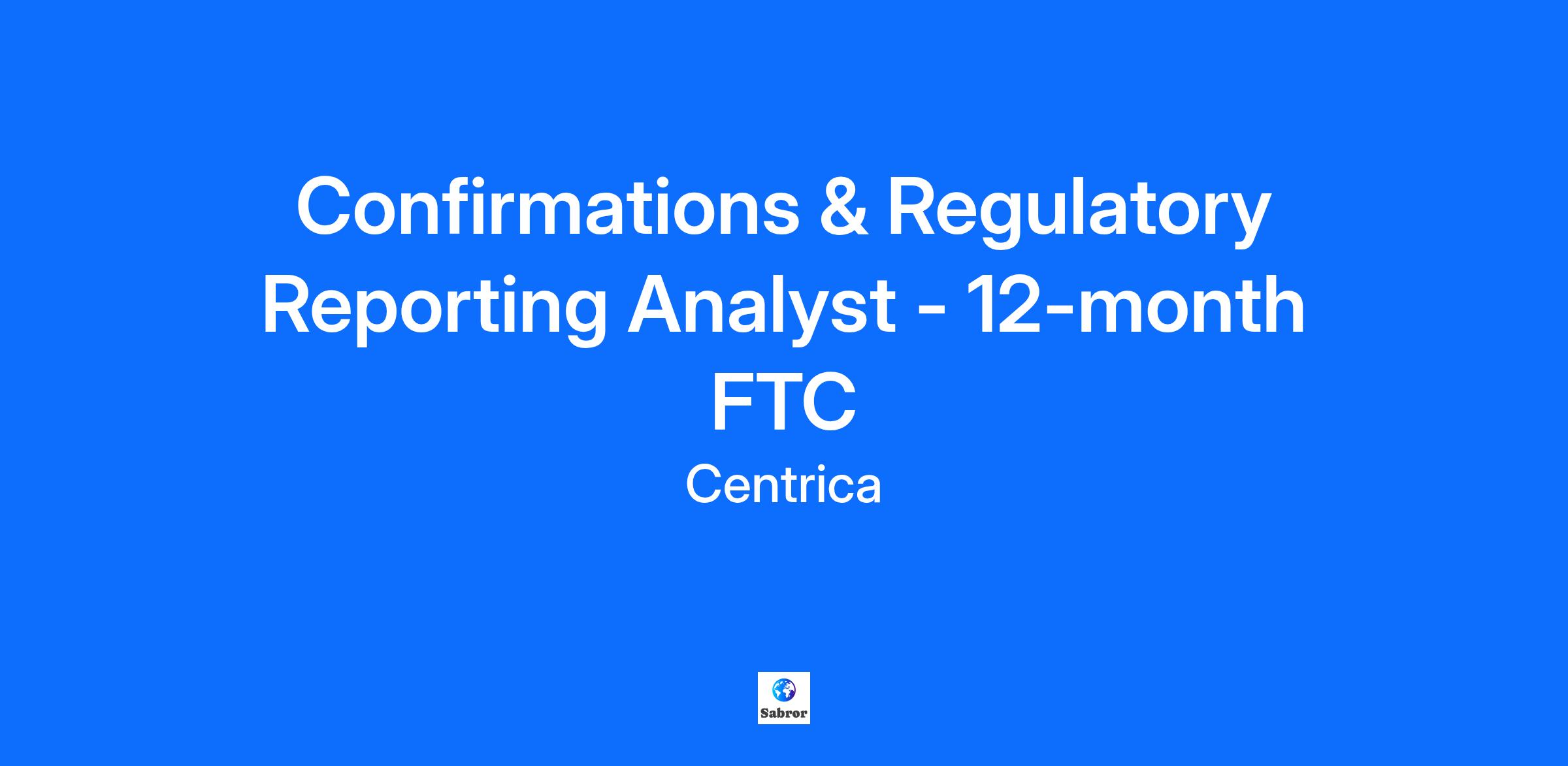 Confirmations & Regulatory Reporting Analyst - 12-month FTC

Centrica

Sabror